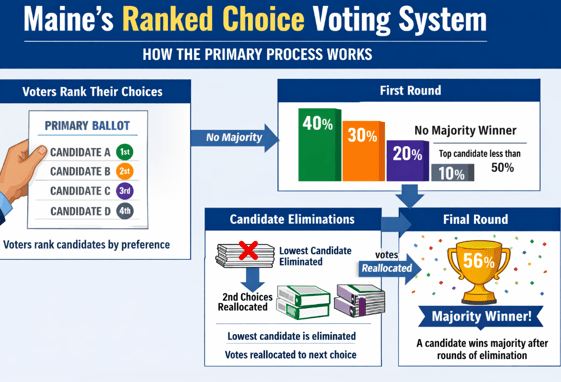 Maine's Ranked Choice Voting System

HOW THE PRIMARY PROCESS WORKS

Voters Rank Their Choices

PRIMARY BALLOT

CANDIDATE A 1st

CANDIDATE B 2st

CANDIDATE C 3rd

CANDIDATE D 4th

Voters rank candidates by preference

No Majority

First Round

40%

30%

20%

10%

No Majority Winner

Top candidate less than 50%

Candidate Eliminations

Lowest Candidate Eliminated

2nd Choices Reallocated

Lowest candidate is eliminated

Votes reallocated to next choice

votes Reallocated

Final Round

56%

Majority Winner!

A candidate wins majority after rounds of elimination